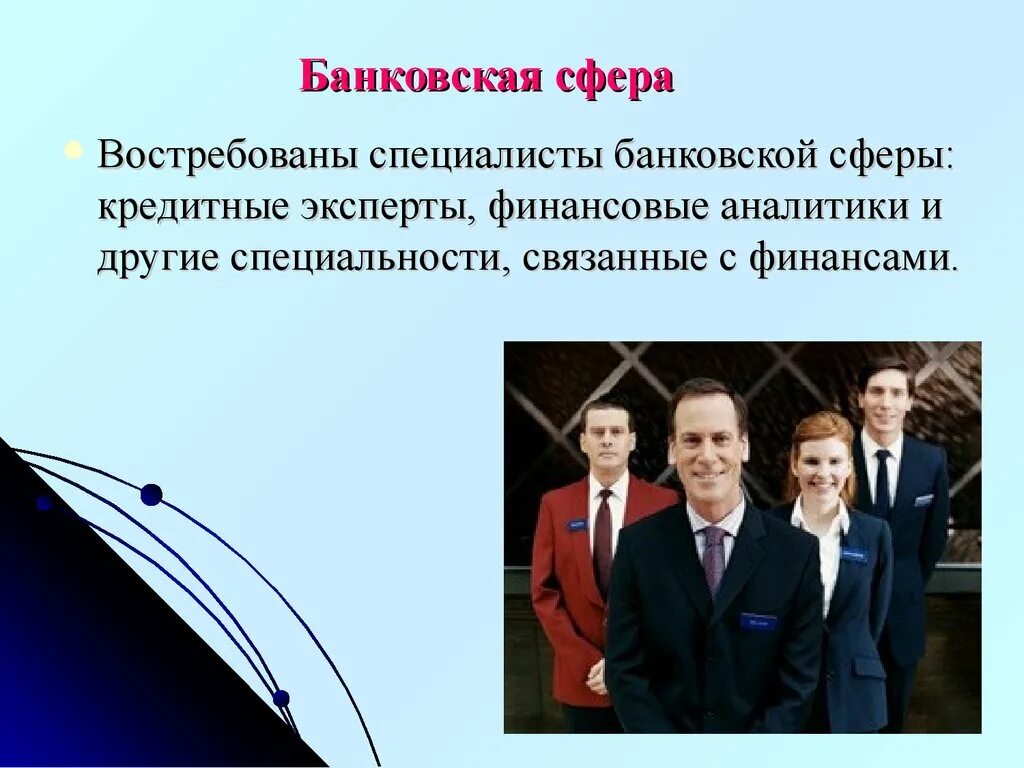 Банковская сфера

Востребованы специалисты банковской сферы: кредитные эксперты, финансовые аналитики и другие специальности, связанные с финансами.